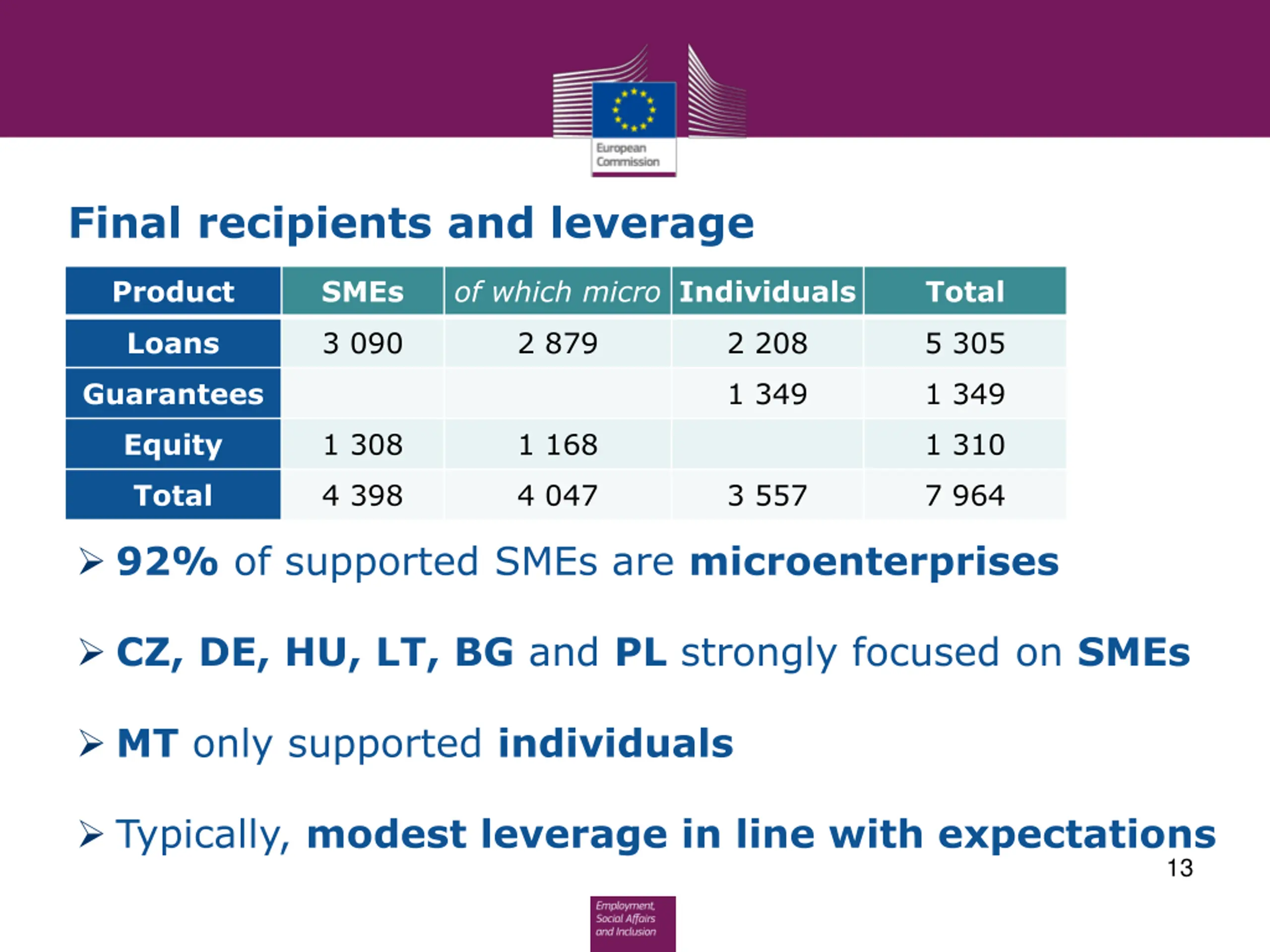 European Commission

Final recipients and leverage

| Product | SMEs | of which micro | Individuals | Total |
|---|---|---|---|---|
| Loans | 3 090 | 2 879 | 2 208 | 5 305 |
| Guarantees | | | 1 349 | 1 349 |
| Equity | 1 308 | 1 168 | | 1 310 |
| Total | 4 398 | 4 047 | 3 557 | 7 964 |

➢ 92% of supported SMEs are microenterprises

➢ CZ, DE, HU, LT, BG and PL strongly focused on SMEs

➢ MT only supported individuals

➢ Typically, modest leverage in line with expectations

13

Employment, Social Affairs and Inclusion